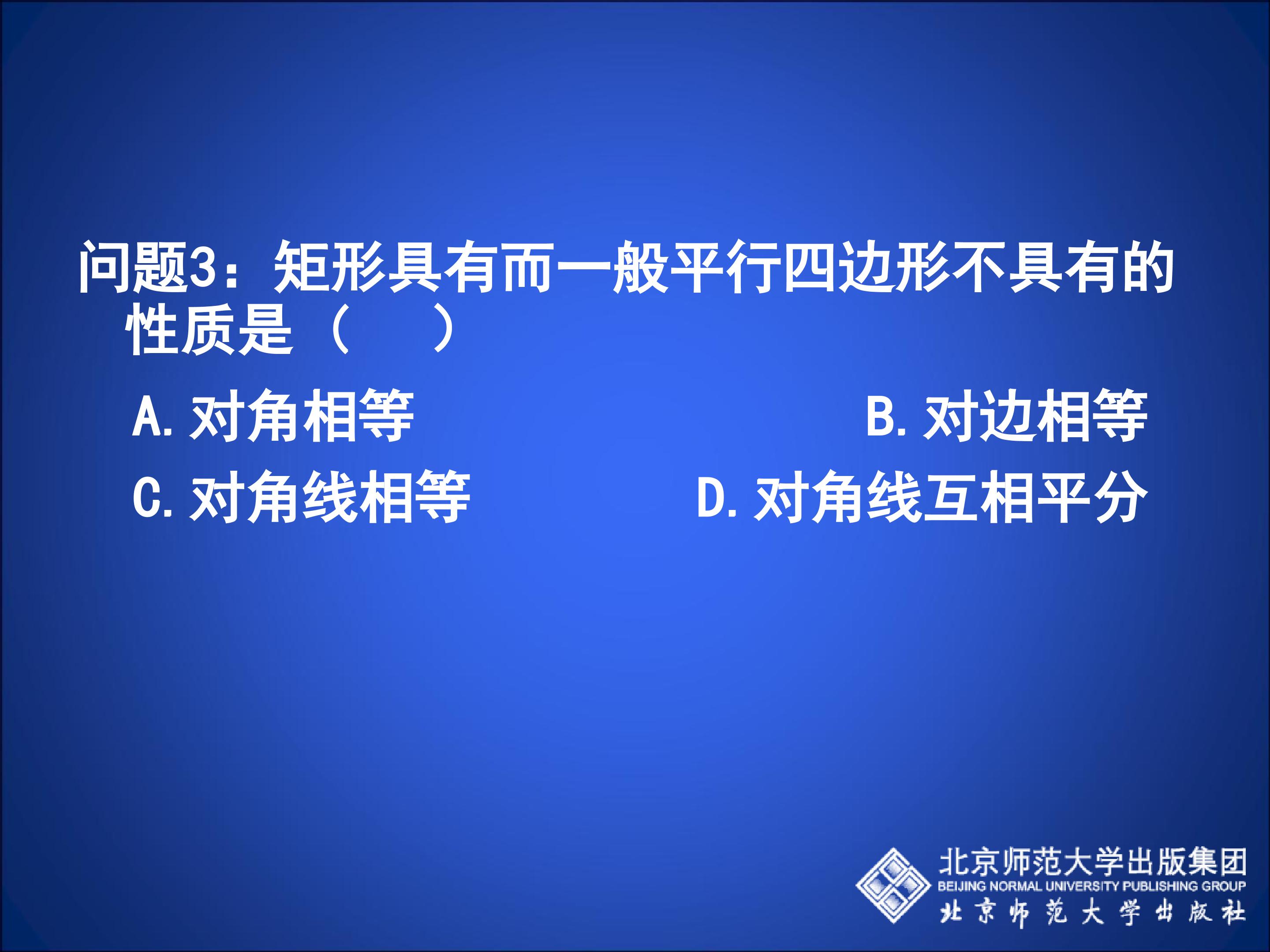 问题3：矩形具有而一般平行四边形不具有的性质是（　　）

A. 对角相等

B. 对边相等

C. 对角线相等

D. 对角线互相平分

北京师范大学出版集团
BEIJING NORMAL UNIVERSITY PUBLISHING GROUP
北京师范大学出版社